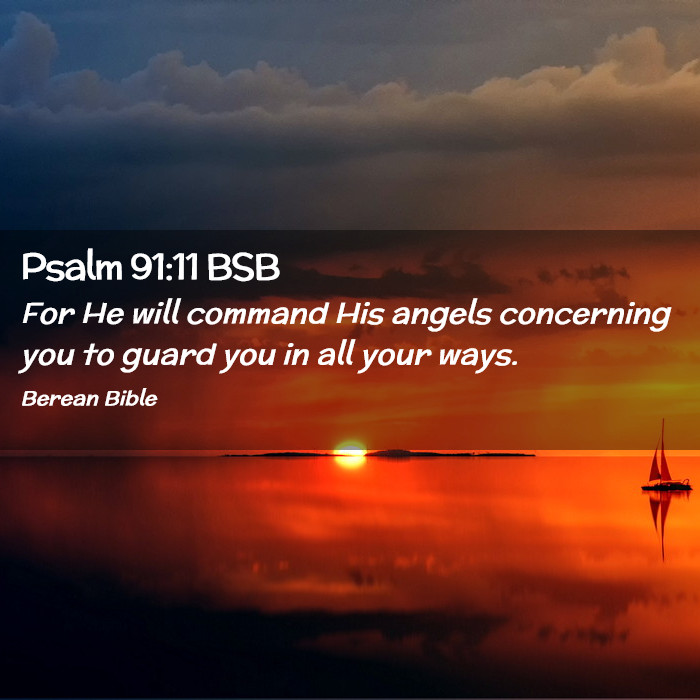 Psalm 91:11 BSB

For He will command His angels concerning you to guard you in all your ways.

Berean Bible